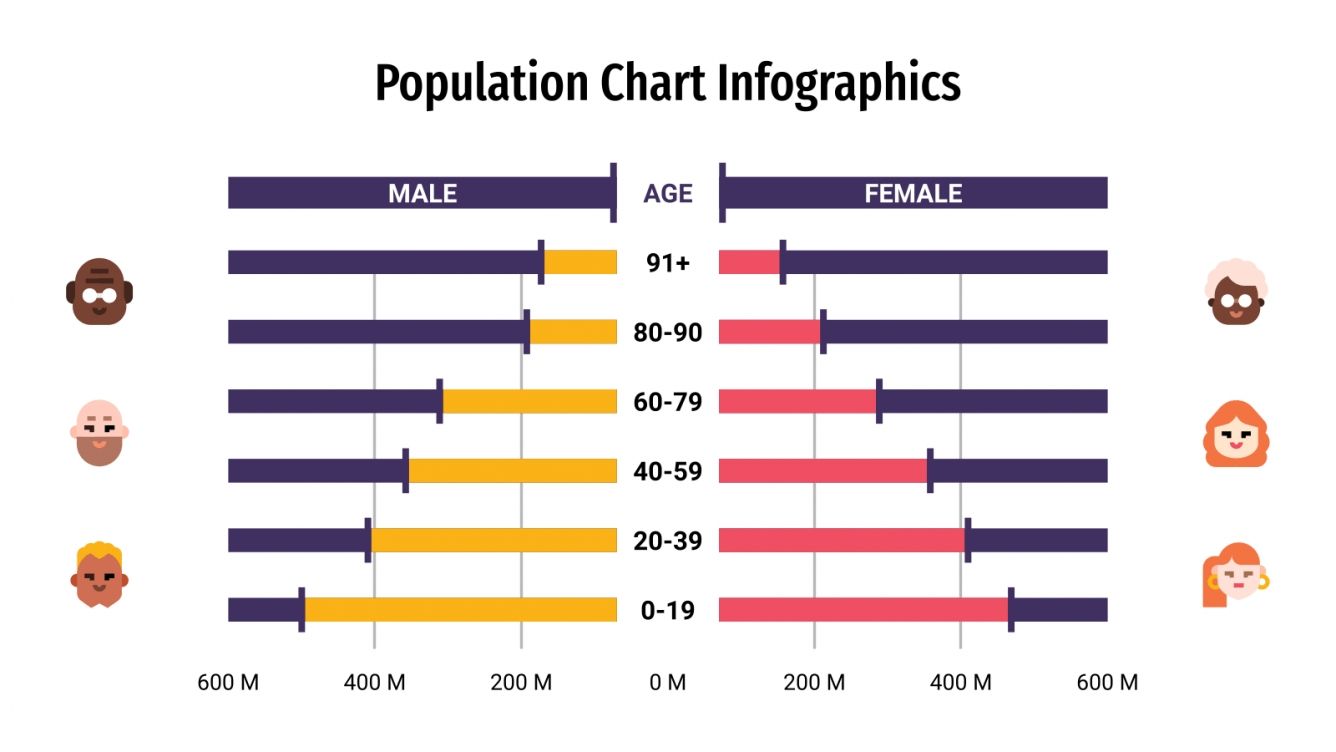 Population Chart Infographics

MALE

AGE

FEMALE

91+

80-90

60-79

40-59

20-39

0-19

600 M
400 M
200 M
0 M
200 M
400 M
600 M